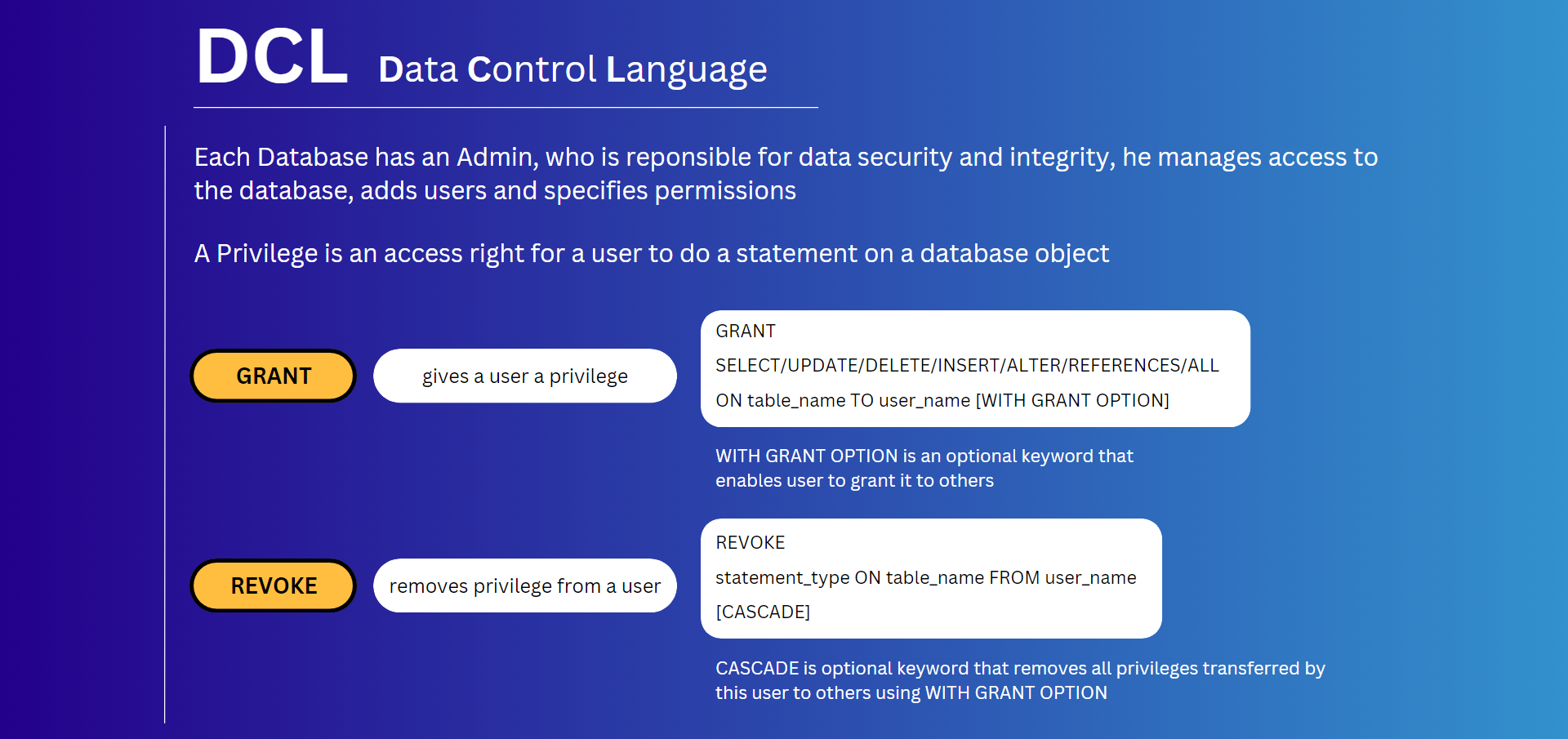 DCL Data Control Language

Each Database has an Admin, who is reponsible for data security and integrity, he manages access to the database, adds users and specifies permissions

A Privilege is an access right for a user to do a statement on a database object

GRANT

gives a user a privilege

GRANT
SELECT/UPDATE/DELETE/INSERT/ALTER/REFERENCES/ALL
ON table_name TO user_name [WITH GRANT OPTION]

WITH GRANT OPTION is an optional keyword that enables user to grant it to others

REVOKE

removes privilege from a user

REVOKE
statement_type ON table_name FROM user_name
[CASCADE]

CASCADE is optional keyword that removes all privileges transferred by this user to others using WITH GRANT OPTION